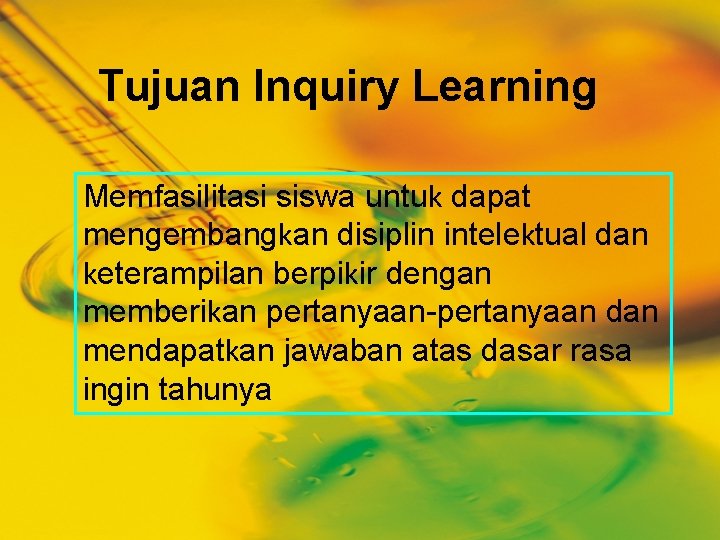 Tujuan Inquiry Learning

Memfasilitasi siswa untuk dapat mengembangkan disiplin intelektual dan keterampilan berpikir dengan memberikan pertanyaan-pertanyaan dan mendapatkan jawaban atas dasar rasa ingin tahunya